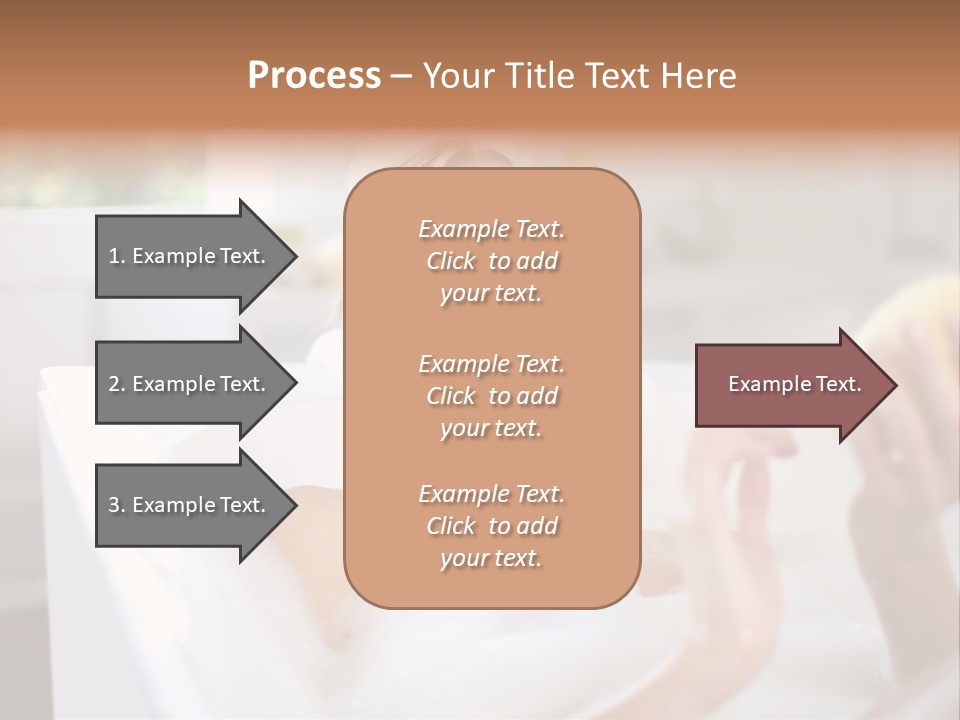 Process – Your Title Text Here

1. Example Text.

2. Example Text.

3. Example Text.

Example Text. Click to add your text.

Example Text. Click to add your text.

Example Text. Click to add your text.

Example Text.